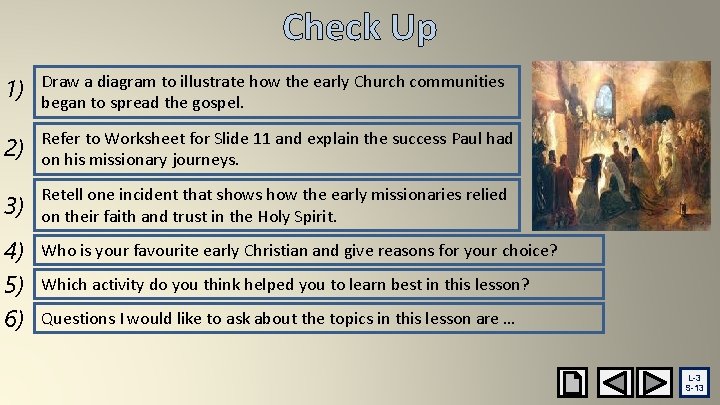 Check Up

1) Draw a diagram to illustrate how the early Church communities began to spread the gospel.

2) Refer to Worksheet for Slide 11 and explain the success Paul had on his missionary journeys.

3) Retell one incident that shows how the early missionaries relied on their faith and trust in the Holy Spirit.

4) Who is your favourite early Christian and give reasons for your choice?

5) Which activity do you think helped you to learn best in this lesson?

6) Questions I would like to ask about the topics in this lesson are …

L-3
S-13